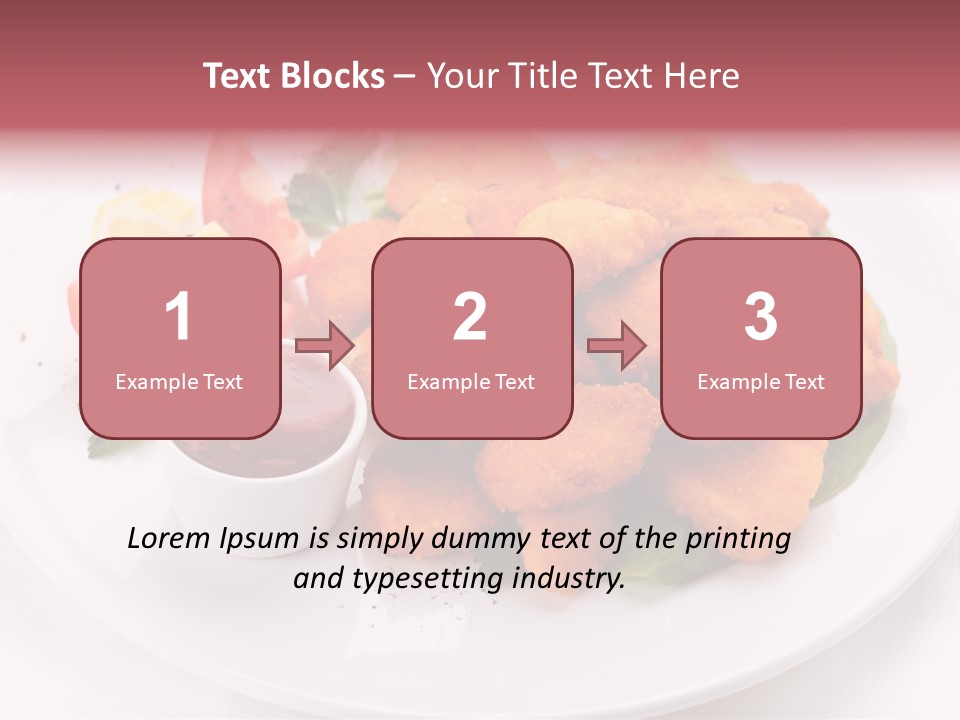 Text Blocks – Your Title Text Here

1
Example Text

2
Example Text

3
Example Text

Lorem Ipsum is simply dummy text of the printing and typesetting industry.